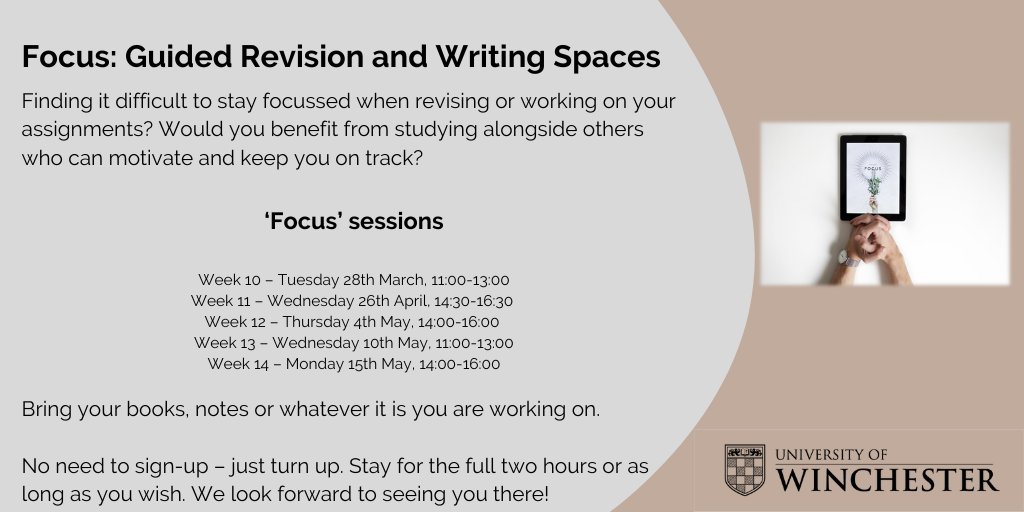 Focus: Guided Revision and Writing Spaces

Finding it difficult to stay focussed when revising or working on your assignments? Would you benefit from studying alongside others who can motivate and keep you on track?

'Focus' sessions

Week 10 – Tuesday 28th March, 11:00-13:00
Week 11 – Wednesday 26th April, 14:30-16:30
Week 12 – Thursday 4th May, 14:00-16:00
Week 13 – Wednesday 10th May, 11:00-13:00
Week 14 – Monday 15th May, 14:00-16:00

Bring your books, notes or whatever it is you are working on.

No need to sign-up – just turn up. Stay for the full two hours or as long as you wish. We look forward to seeing you there!

FOCUS

UNIVERSITY OF WINCHESTER